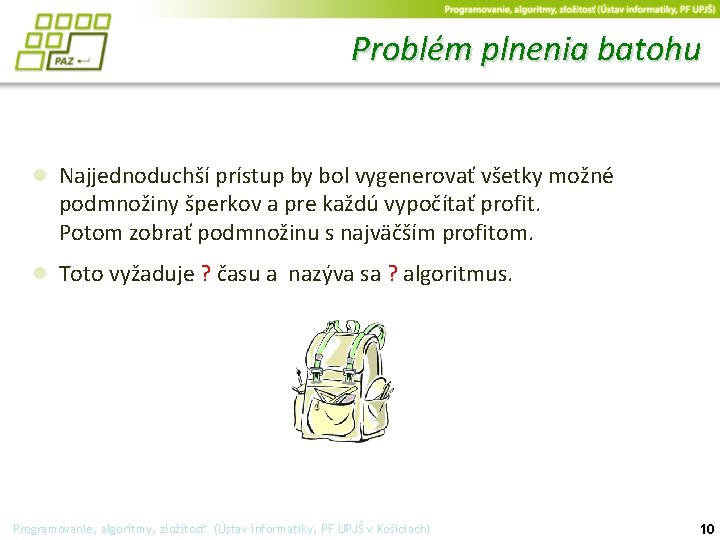 PAZ

Programovanie, algoritmy, zložitosť (Ústav informatiky, PF UPJŠ)

Problém plnenia batohu

Najjednoduchší prístup by bol vygenerovať všetky možné podmnožiny šperkov a pre každú vypočítať profit. Potom zobrať podmnožinu s najväčším profitom.

Toto vyžaduje ? času a nazýva sa ? algoritmus.

Programovanie, algoritmy, zložitosť (Ústav informatiky, PF UPJŠ v Košiciach)

10